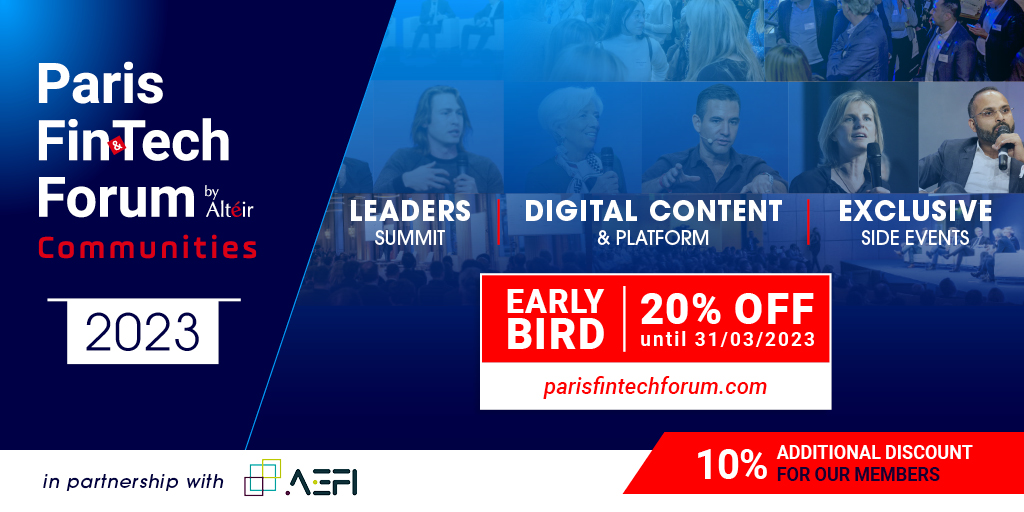 Paris
Fin&Tech
Forum by Altéir
Communities

2023

LEADERS
SUMMIT

DIGITAL CONTENT
& PLATFORM

EXCLUSIVE
SIDE EVENTS

EARLY BIRD

20% OFF
until 31/03/2023

parisfintechforum.com

in partnership with

AEFI

10% ADDITIONAL DISCOUNT FOR OUR MEMBERS